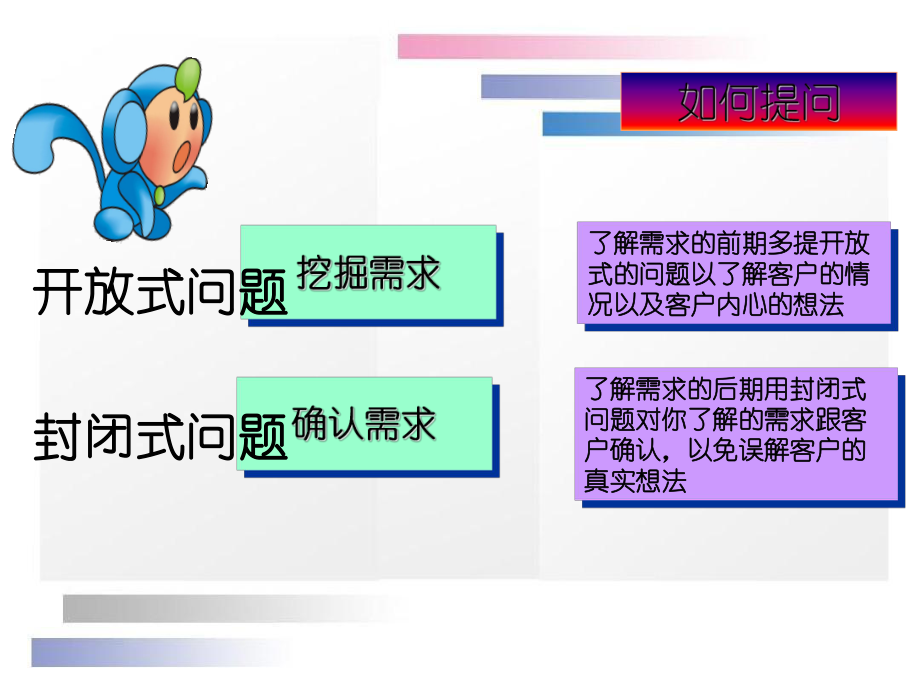 如何提问

开放式问题

挖掘需求

了解需求的前期多提开放式的问题以了解客户的情况以及客户内心的想法

封闭式问题

确认需求

了解需求的后期用封闭式问题对你了解的需求跟客户确认，以免误解客户的真实想法